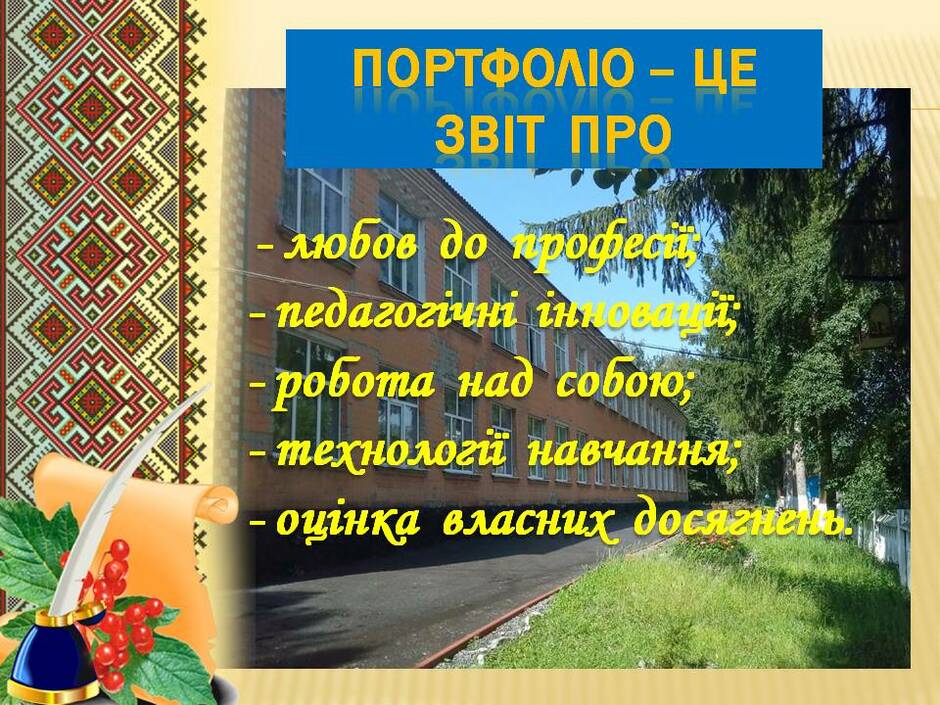 ПОРТФОЛІО – ЦЕ ЗВІТ ПРО

- любов до професії;
- педагогічні інновації;
- робота над собою;
- технології навчання;
- оцінка власних досягнень.